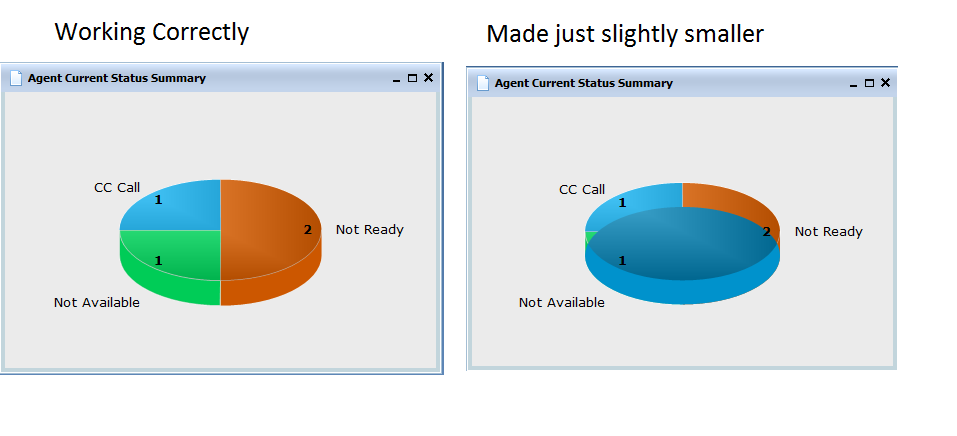 Working Correctly

Agent Current Status Summary

CC Call
1
2
Not Ready
1
Not Available

Made just slightly smaller

Agent Current Status Summary

CC Call
1
2
Not Ready
1
Not Available